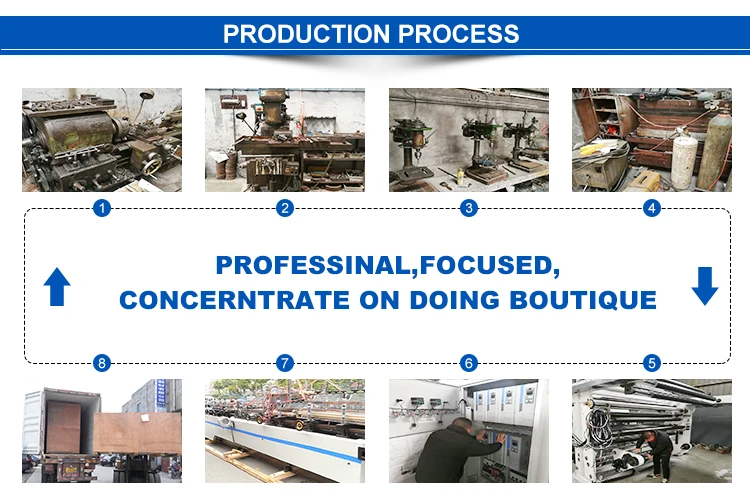 PRODUCTION PROCESS

1 2 3 4

PROFESSINAL,FOCUSED,
CONCERNTRATE ON DOING BOUTIQUE

8 7 6 5